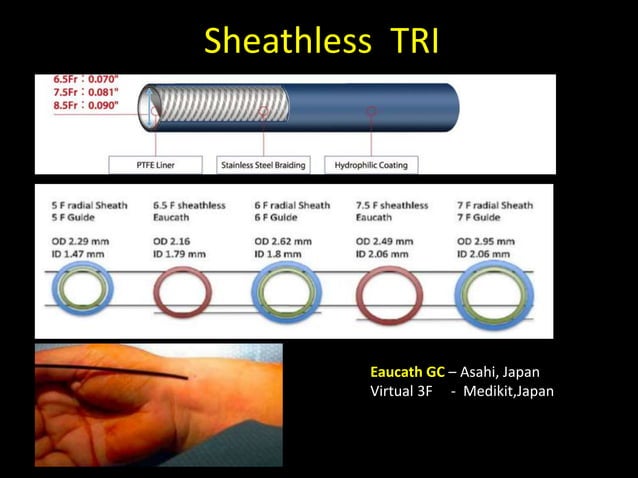 Sheathless TRI

6.5Fr : 0.070"
7.5Fr : 0.081"
8.5Fr : 0.090"

PTFE Liner

Stainless Steel Braiding

Hydrophilic Coating

5 F radial Sheath
5 F Guide

OD 2.29 mm
ID 1.47 mm

6.5 F sheathless
Eaucath

OD 2.16
ID 1.79 mm

6 F radial Sheath
6 F Guide

OD 2.62 mm
ID 1.8 mm

7.5 F sheathless
Eaucath

OD 2.49 mm
ID 2.06 mm

7 F radial Sheath
7 F Guide

OD 2.95 mm
ID 2.06 mm

Eaucath GC – Asahi, Japan
Virtual 3F - Medikit,Japan